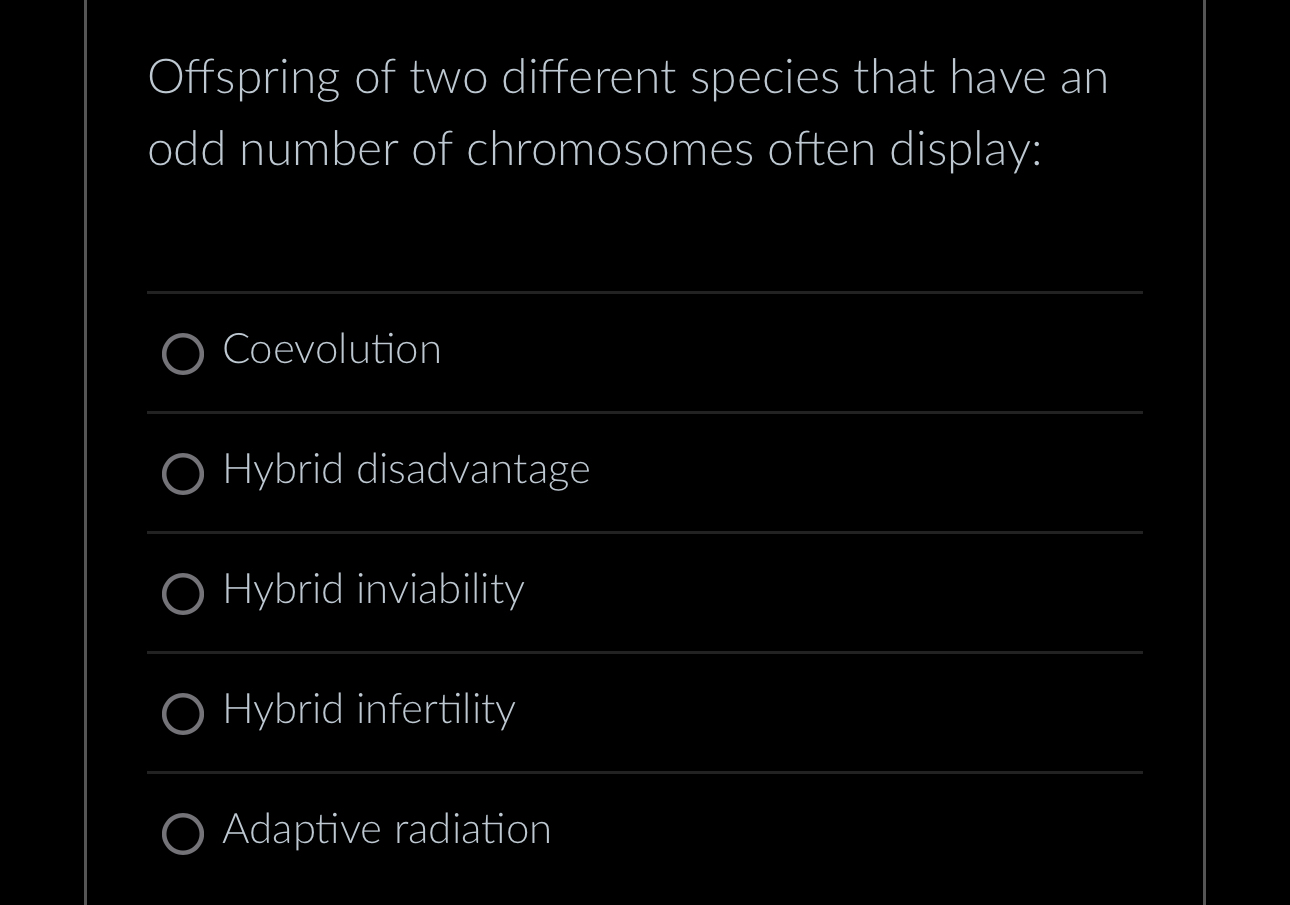 Offspring of two different species that have an odd number of chromosomes often display:

Coevolution

Hybrid disadvantage

Hybrid inviability

Hybrid infertility

Adaptive radiation